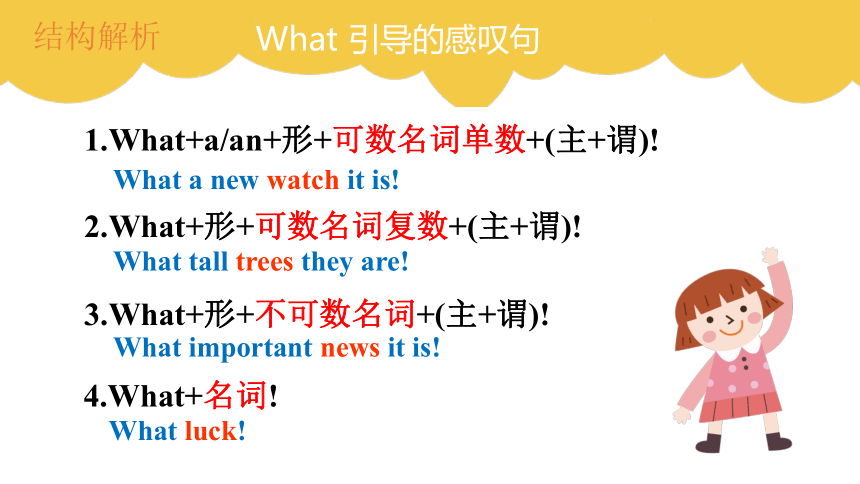 结构解析

What 引导的感叹句

1.What+a/an+形+可数名词单数+(主+谓)!
What a new watch it is!

2.What+形+可数名词复数+(主+谓)!
What tall trees they are!

3.What+形+不可数名词+(主+谓)!
What important news it is!

4.What+名词!
What luck!